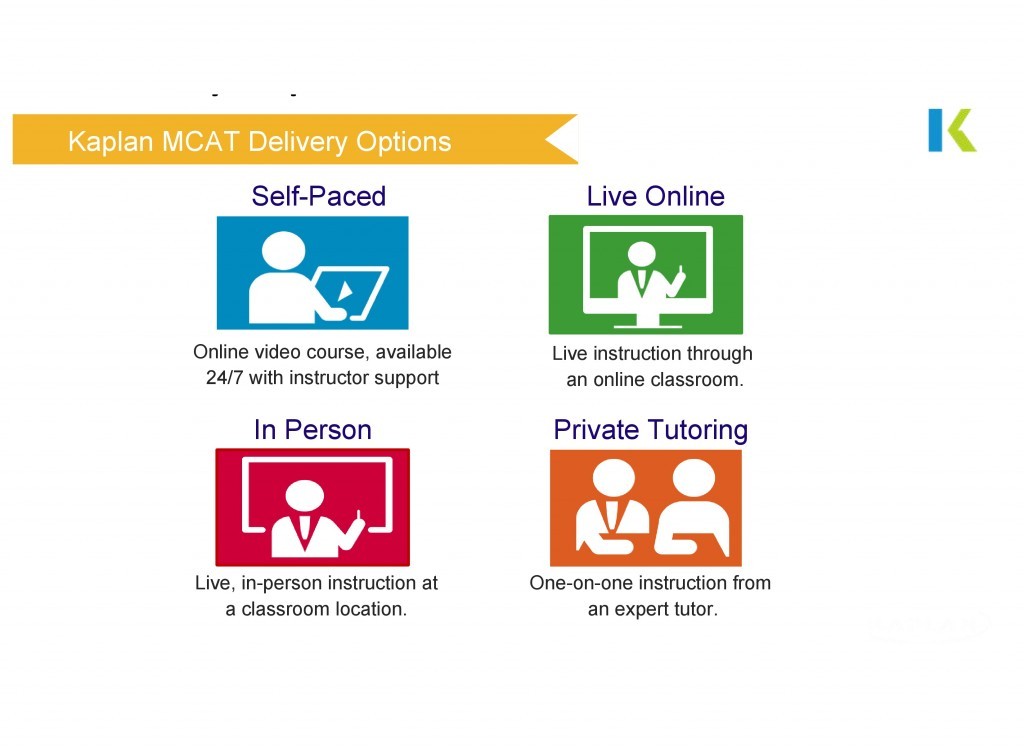 Kaplan MCAT Delivery Options

Self-Paced

Online video course, available 24/7 with instructor support

Live Online

Live instruction through an online classroom.

In Person

Live, in-person instruction at a classroom location.

Private Tutoring

One-on-one instruction from an expert tutor.